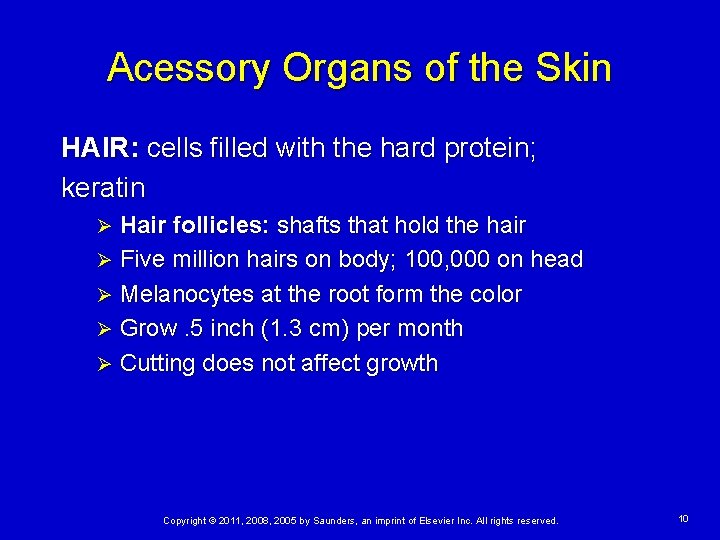 Acessory Organs of the Skin

HAIR: cells filled with the hard protein; keratin

➢ Hair follicles: shafts that hold the hair
➢ Five million hairs on body; 100,000 on head
➢ Melanocytes at the root form the color
➢ Grow .5 inch (1.3 cm) per month
➢ Cutting does not affect growth

Copyright © 2011, 2008, 2005 by Saunders, an imprint of Elsevier Inc. All rights reserved.

10